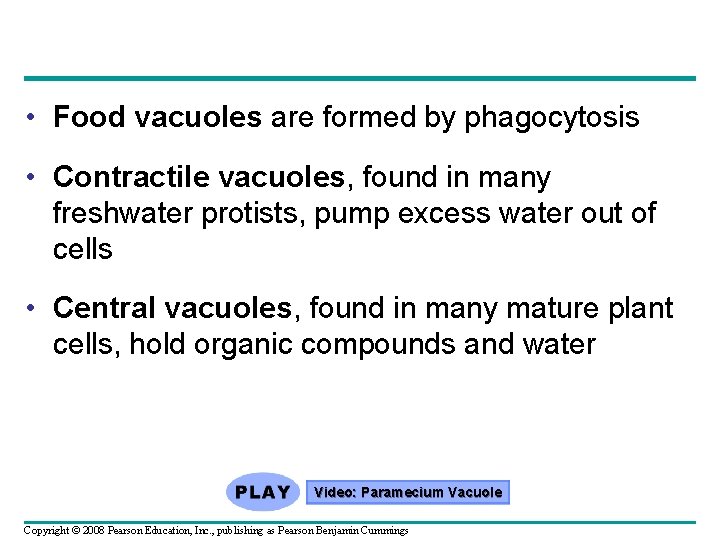 • Food vacuoles are formed by phagocytosis

• Contractile vacuoles, found in many freshwater protists, pump excess water out of cells

• Central vacuoles, found in many mature plant cells, hold organic compounds and water

PLAY

Video: Paramecium Vacuole

Copyright © 2008 Pearson Education, Inc., publishing as Pearson Benjamin Cummings